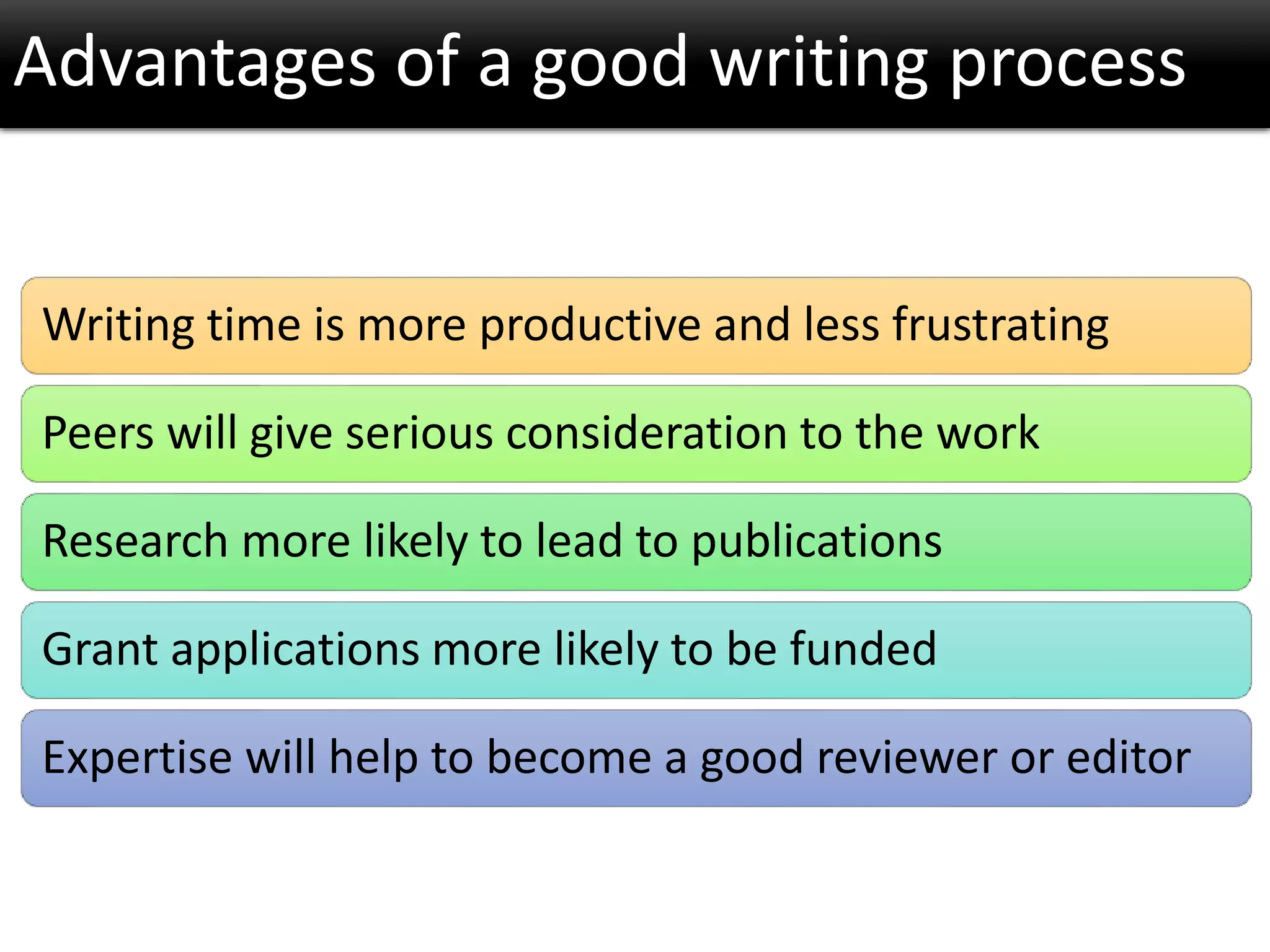 Advantages of a good writing process

Writing time is more productive and less frustrating

Peers will give serious consideration to the work

Research more likely to lead to publications

Grant applications more likely to be funded

Expertise will help to become a good reviewer or editor